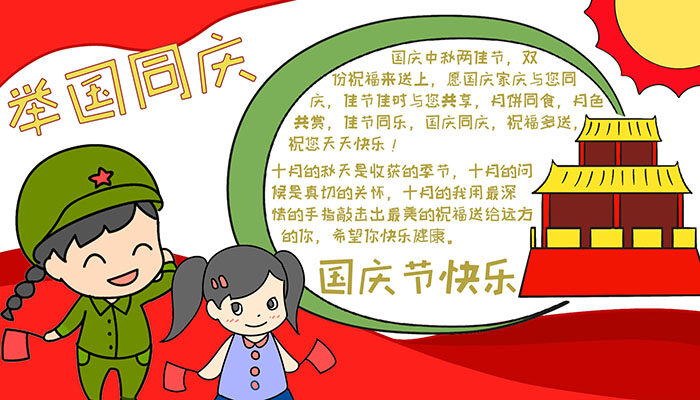 举国同庆

国庆中秋两佳节，双份祝福来送上，愿国庆家庆与您同庆，佳节佳时与您共享，月饼同食，月色共赏，佳节同乐，国庆同庆，祝福多送，祝您天天快乐！

十月的秋天是收获的季节，十月的问候是真切的关怀，十月的我用最深情的手指敲击出最美的祝福送给远方的你，希望你快乐健康。

国庆节快乐